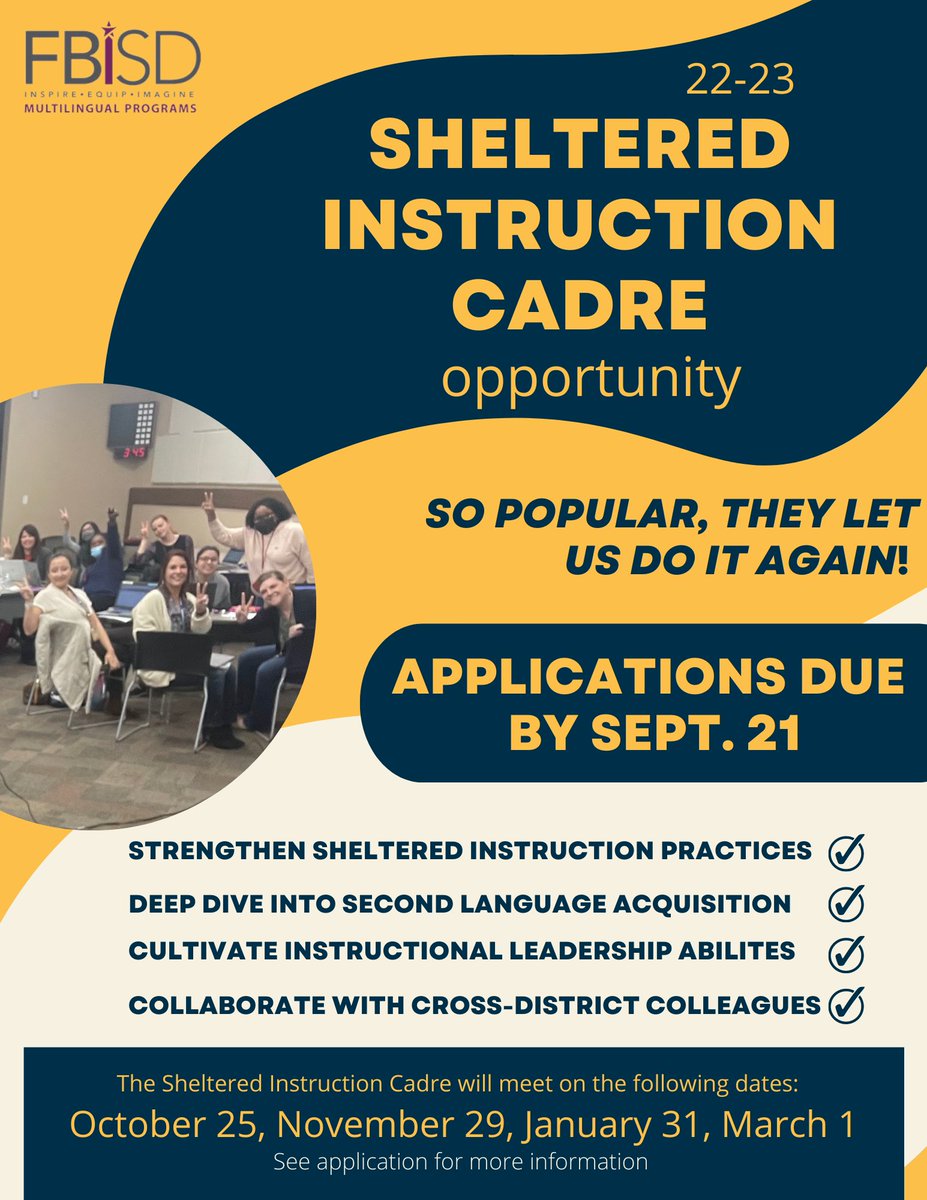 FBISD
INSPIRE • EQUIP • IMAGINE
MULTILINGUAL PROGRAMS

22-23
SHELTERED INSTRUCTION CADRE
opportunity

3:45

SO POPULAR, THEY LET US DO IT AGAIN!

APPLICATIONS DUE BY SEPT. 21

STRENGTHEN SHELTERED INSTRUCTION PRACTICES
DEEP DIVE INTO SECOND LANGUAGE ACQUISITION
CULTIVATE INSTRUCTIONAL LEADERSHIP ABILITES
COLLABORATE WITH CROSS-DISTRICT COLLEAGUES

The Sheltered Instruction Cadre will meet on the following dates:
October 25, November 29, January 31, March 1
See application for more information